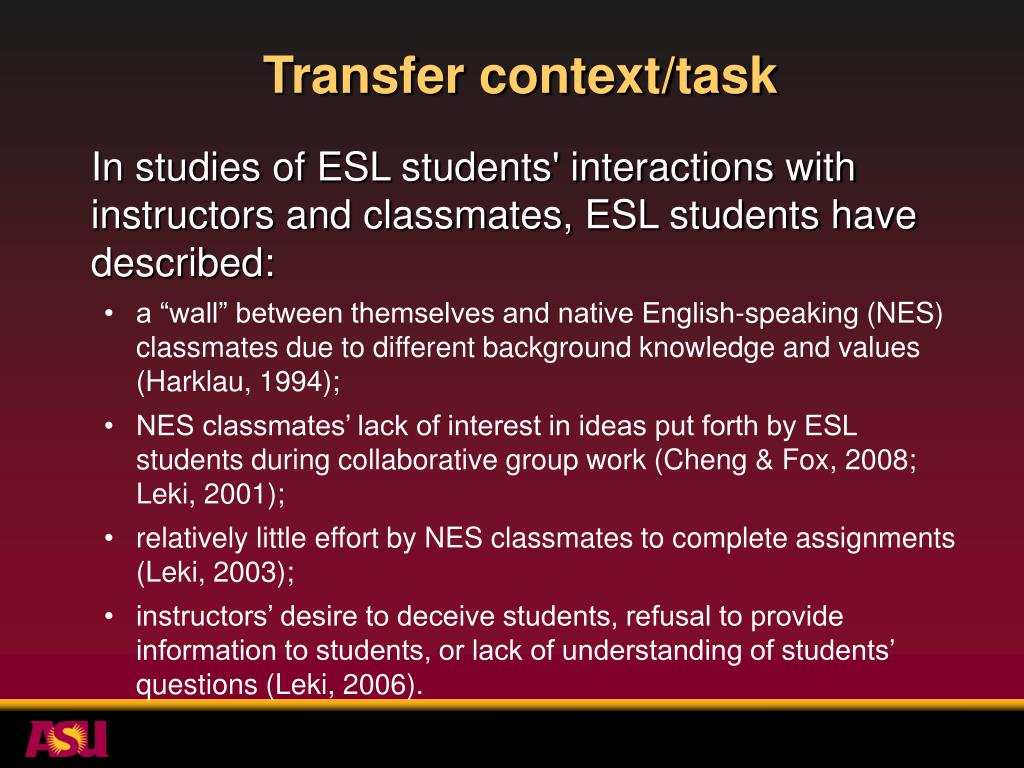 Transfer context/task

In studies of ESL students' interactions with instructors and classmates, ESL students have described:

• a “wall” between themselves and native English-speaking (NES) classmates due to different background knowledge and values (Harklau, 1994);
• NES classmates’ lack of interest in ideas put forth by ESL students during collaborative group work (Cheng & Fox, 2008; Leki, 2001);
• relatively little effort by NES classmates to complete assignments (Leki, 2003);
• instructors’ desire to deceive students, refusal to provide information to students, or lack of understanding of students’ questions (Leki, 2006).

ASU